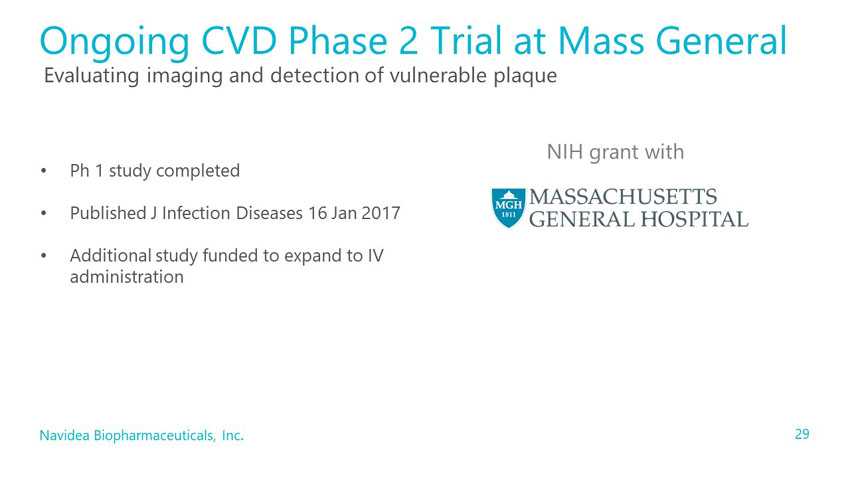 Ongoing CVD Phase 2 Trial at Mass General

Evaluating imaging and detection of vulnerable plaque

• Ph 1 study completed

• Published J Infection Diseases 16 Jan 2017

• Additional study funded to expand to IV administration

NIH grant with

MGH 1811

MASSACHUSETTS GENERAL HOSPITAL

Navidea Biopharmaceuticals, Inc.

29